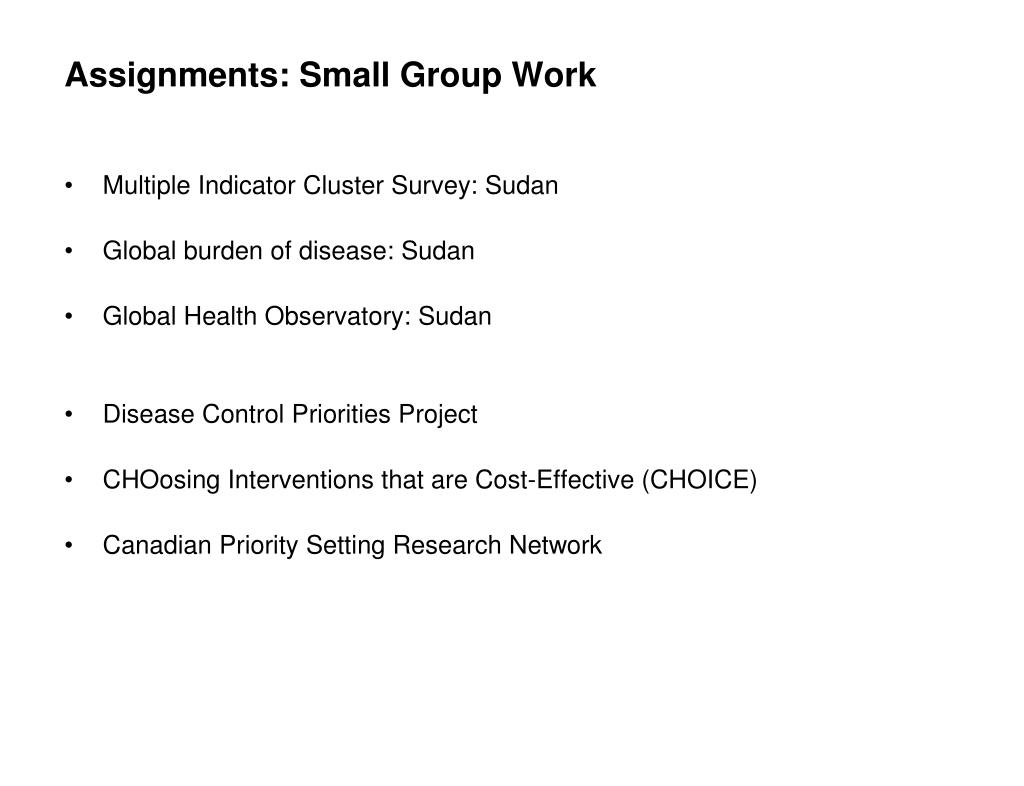 Assignments: Small Group Work

• Multiple Indicator Cluster Survey: Sudan

• Global burden of disease: Sudan

• Global Health Observatory: Sudan

• Disease Control Priorities Project

• CHOosing Interventions that are Cost-Effective (CHOICE)

• Canadian Priority Setting Research Network